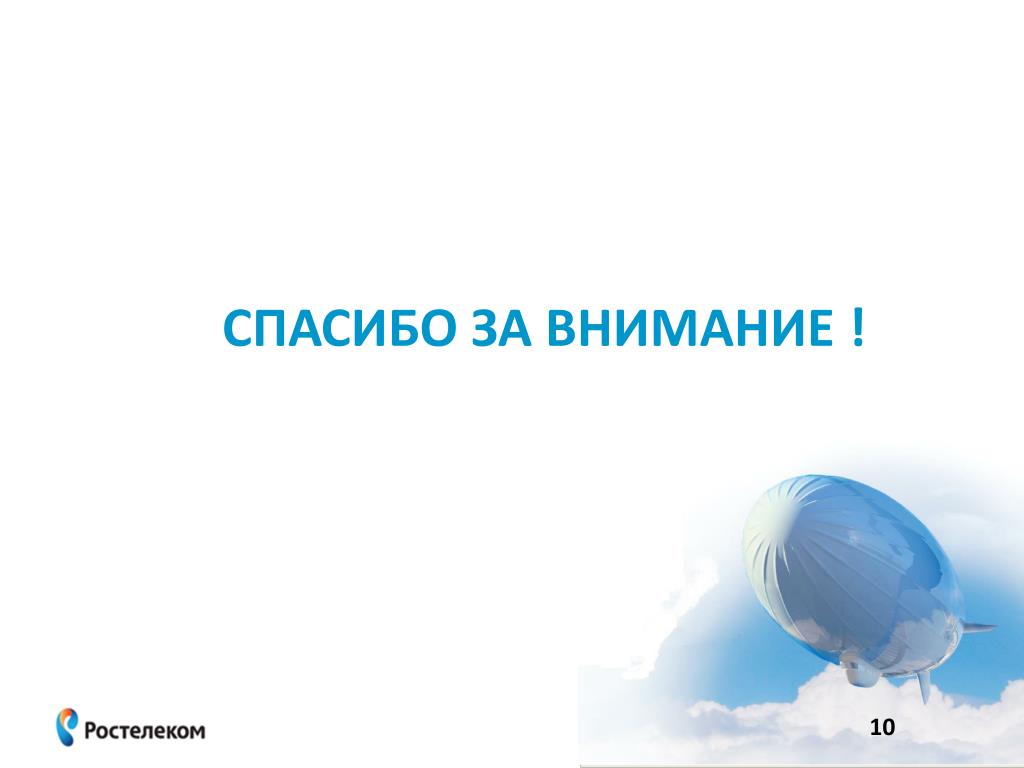 СПАСИБО ЗА ВНИМАНИЕ !

Ростелеком

10